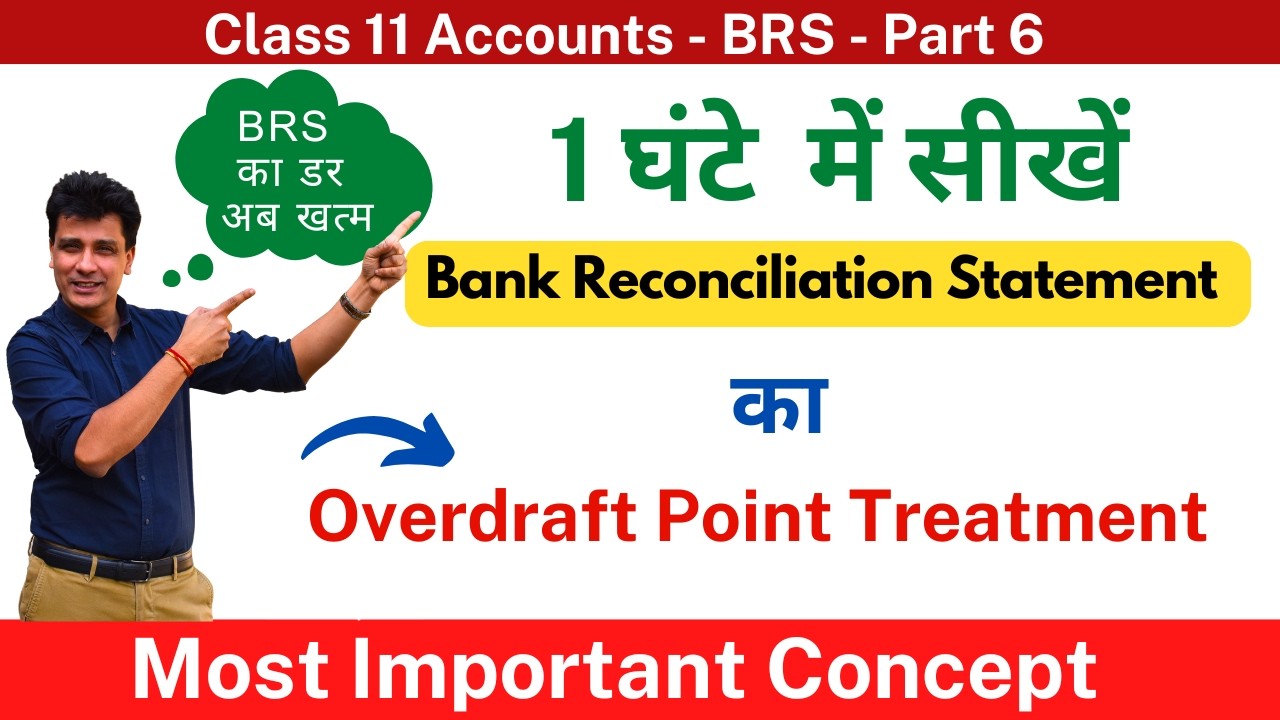 Class 11 Accounts - BRS - Part 6

BRS
का डर
अब खत्म

1 घंटे में सीखें

Bank Reconciliation Statement

का

Overdraft Point Treatment

Most Important Concept